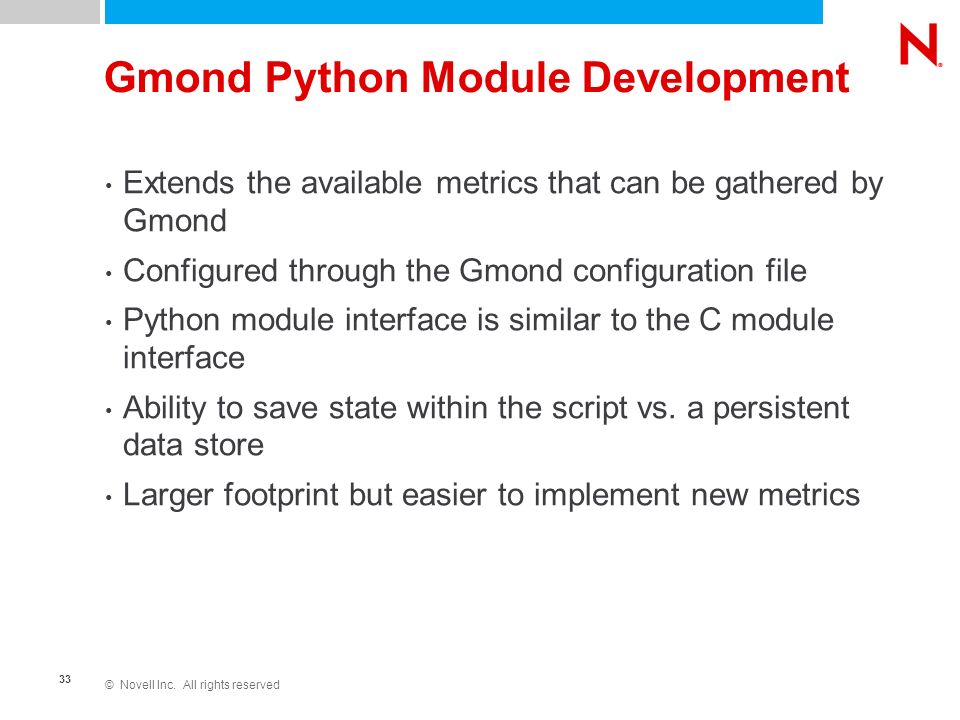 N

Gmond Python Module Development

• Extends the available metrics that can be gathered by Gmond

• Configured through the Gmond configuration file

• Python module interface is similar to the C module interface

• Ability to save state within the script vs. a persistent data store

• Larger footprint but easier to implement new metrics

33

© Novell Inc. All rights reserved